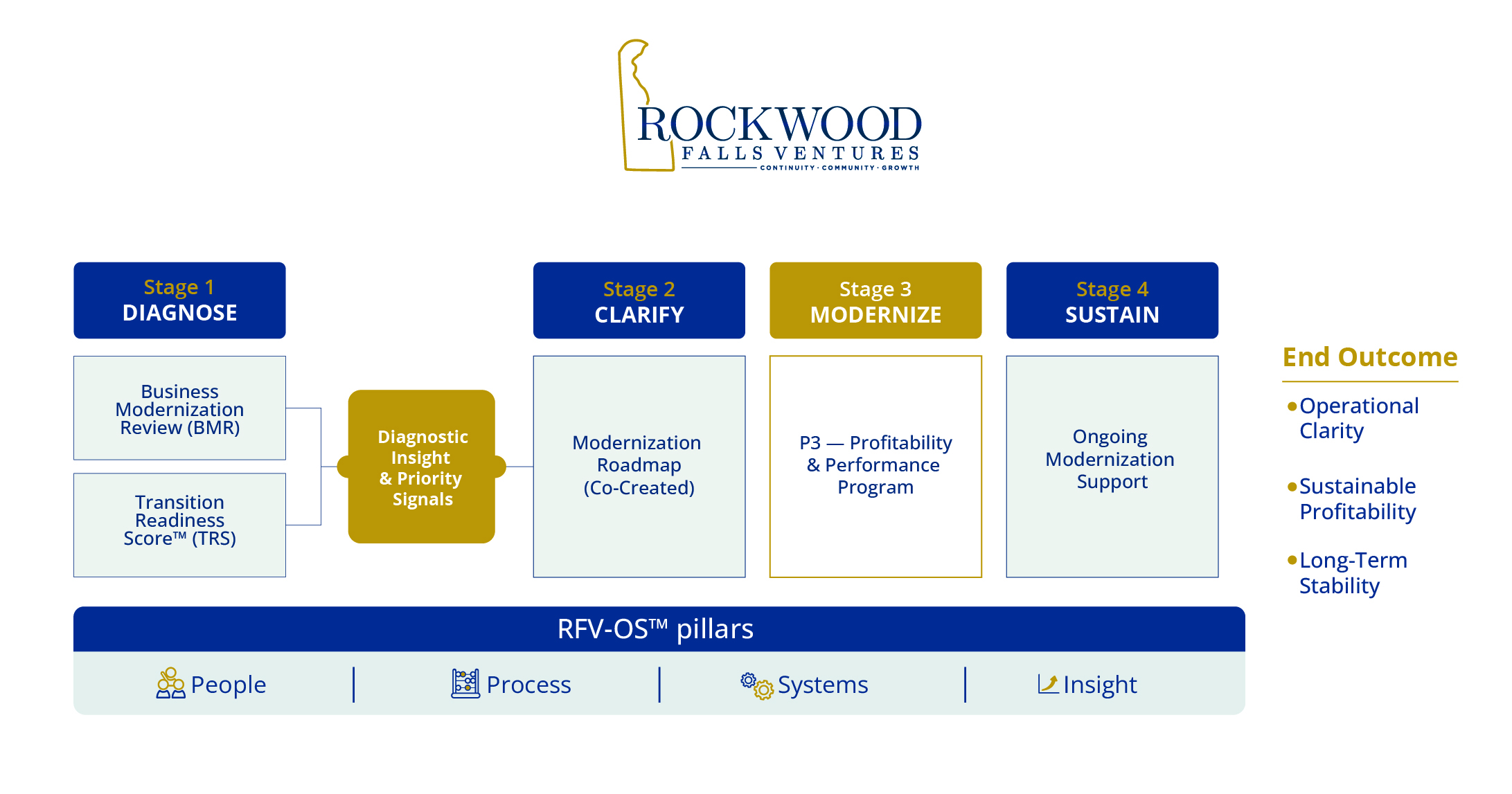 ROCKWOOD
FALLS VENTURES
CONTINUITY · COMMUNITY · GROWTH

Stage 1
DIAGNOSE

Business Modernization Review (BMR)

Transition Readiness Score™ (TRS)

Diagnostic Insight & Priority Signals

Stage 2
CLARIFY

Modernization Roadmap (Co-Created)

Stage 3
MODERNIZE

P3 — Profitability & Performance Program

Stage 4
SUSTAIN

Ongoing Modernization Support

End Outcome

• Operational Clarity

• Sustainable Profitability

• Long-Term Stability

RFV-OS™ pillars

People | Process | Systems | Insight